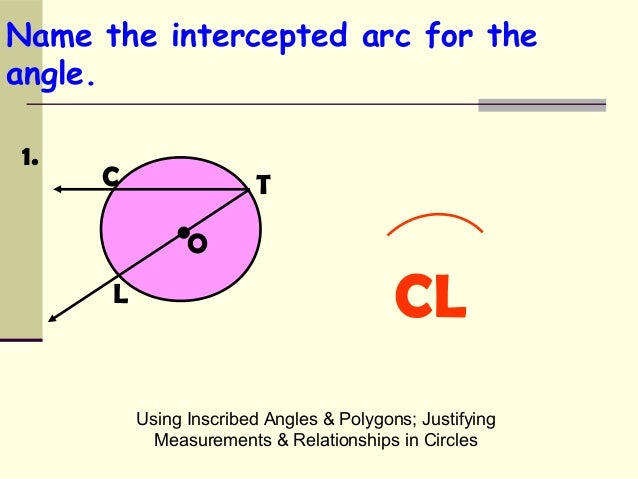 Name the intercepted arc for the angle.

1.

C

T

O

L

$\overset{\frown}{CL}$

Using Inscribed Angles & Polygons; Justifying Measurements & Relationships in Circles